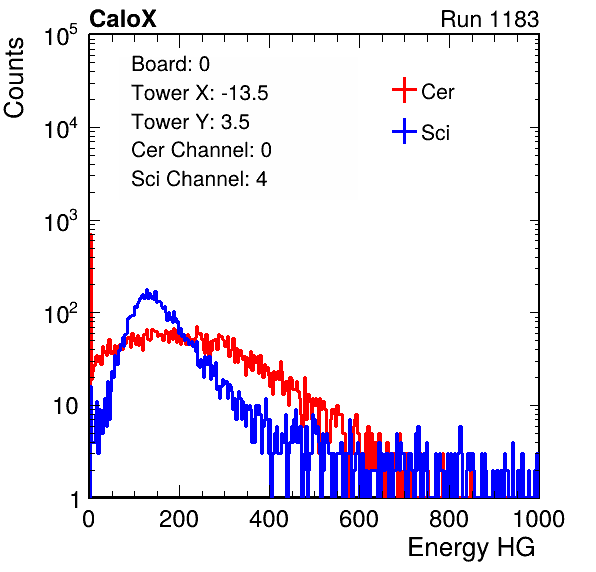 CaloX

Run 1183

Counts

$10^5$

$10^4$

$10^3$

$10^2$

10

1

Board: 0

Tower X: -13.5

Tower Y: 3.5

Cer Channel: 0

Sci Channel: 4

Cer

Sci

0

200

400

600

800

1000

Energy HG